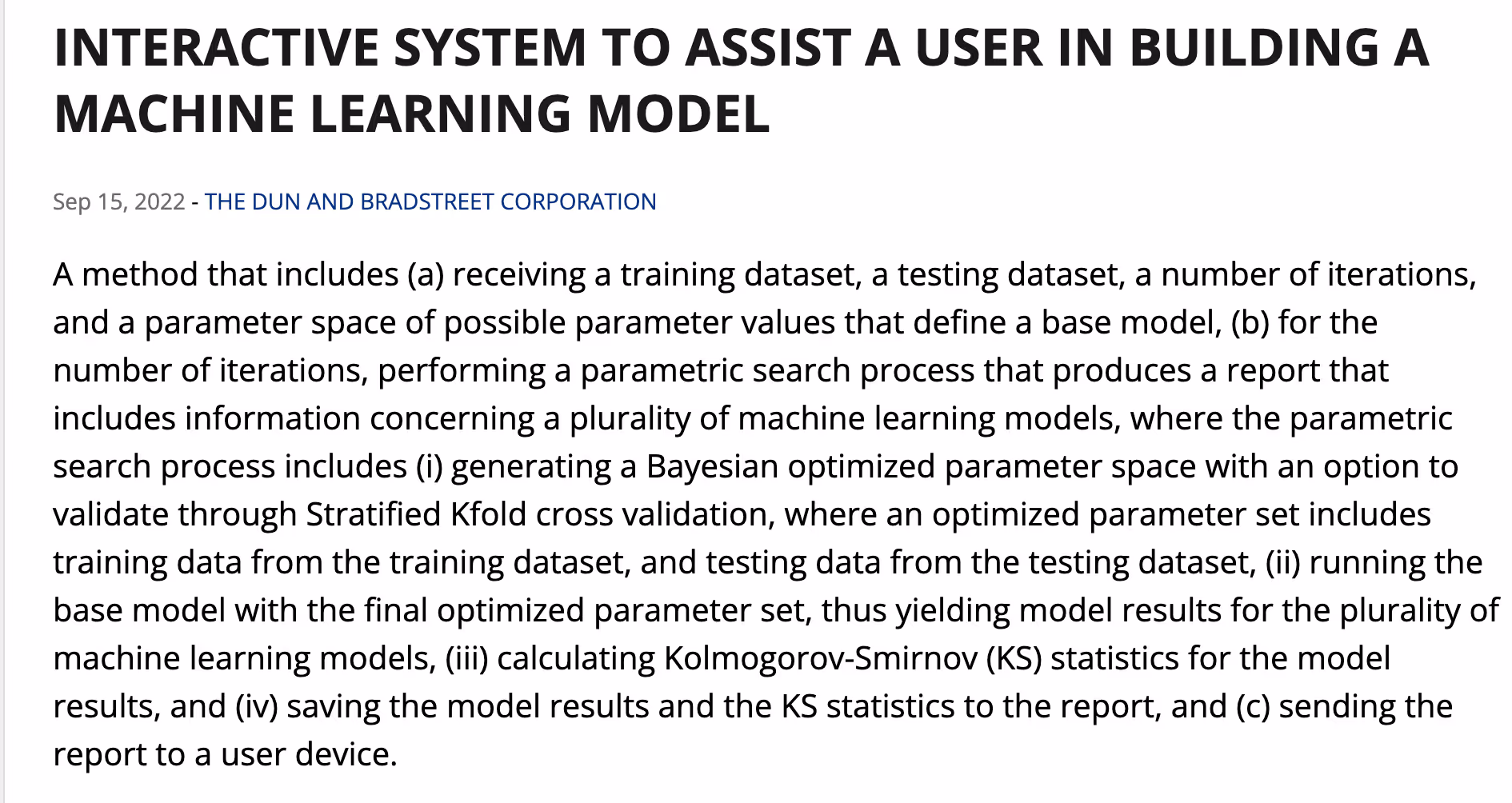 INTERACTIVE SYSTEM TO ASSIST A USER IN BUILDING A MACHINE LEARNING MODEL

Sep 15, 2022 - THE DUN AND BRADSTREET CORPORATION

A method that includes (a) receiving a training dataset, a testing dataset, a number of iterations, and a parameter space of possible parameter values that define a base model, (b) for the number of iterations, performing a parametric search process that produces a report that includes information concerning a plurality of machine learning models, where the parametric search process includes (i) generating a Bayesian optimized parameter space with an option to validate through Stratified Kfold cross validation, where an optimized parameter set includes training data from the training dataset, and testing data from the testing dataset, (ii) running the base model with the final optimized parameter set, thus yielding model results for the plurality of machine learning models, (iii) calculating Kolmogorov-Smirnov (KS) statistics for the model results, and (iv) saving the model results and the KS statistics to the report, and (c) sending the report to a user device.